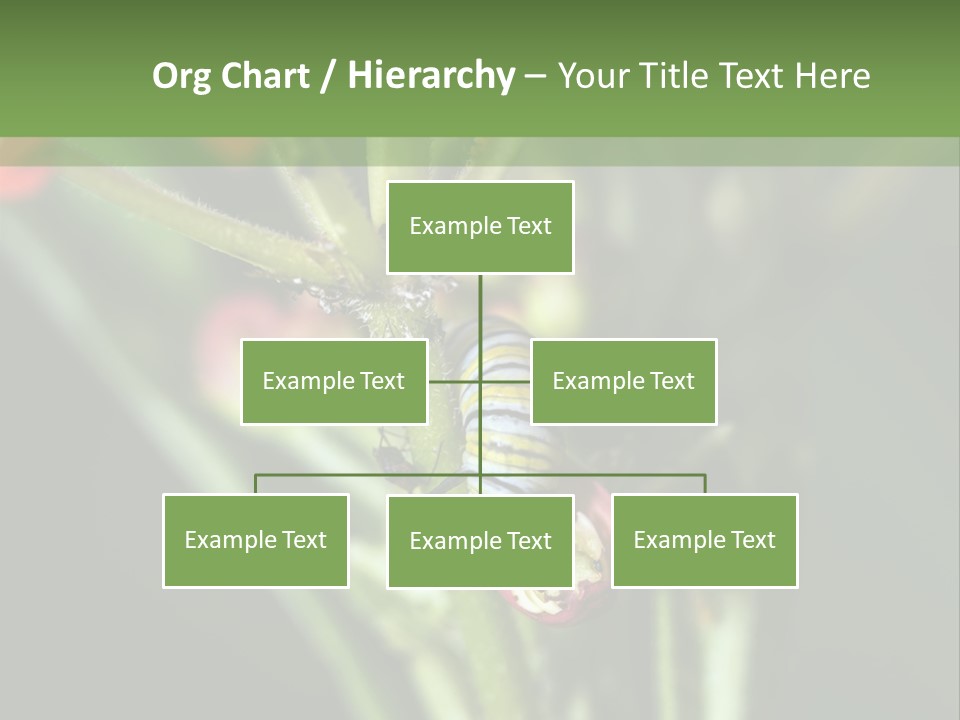 Org Chart / Hierarchy – Your Title Text Here

Example Text

Example Text

Example Text

Example Text

Example Text

Example Text